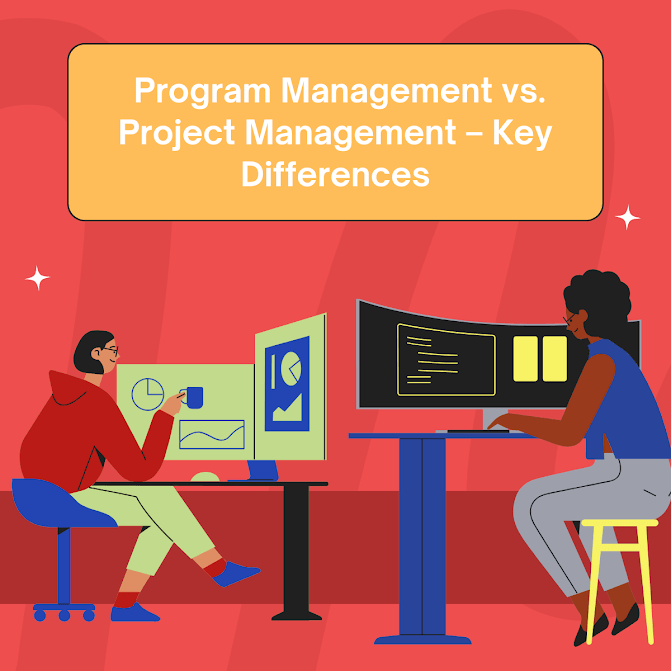 Program Management vs. Project Management – Key Differences